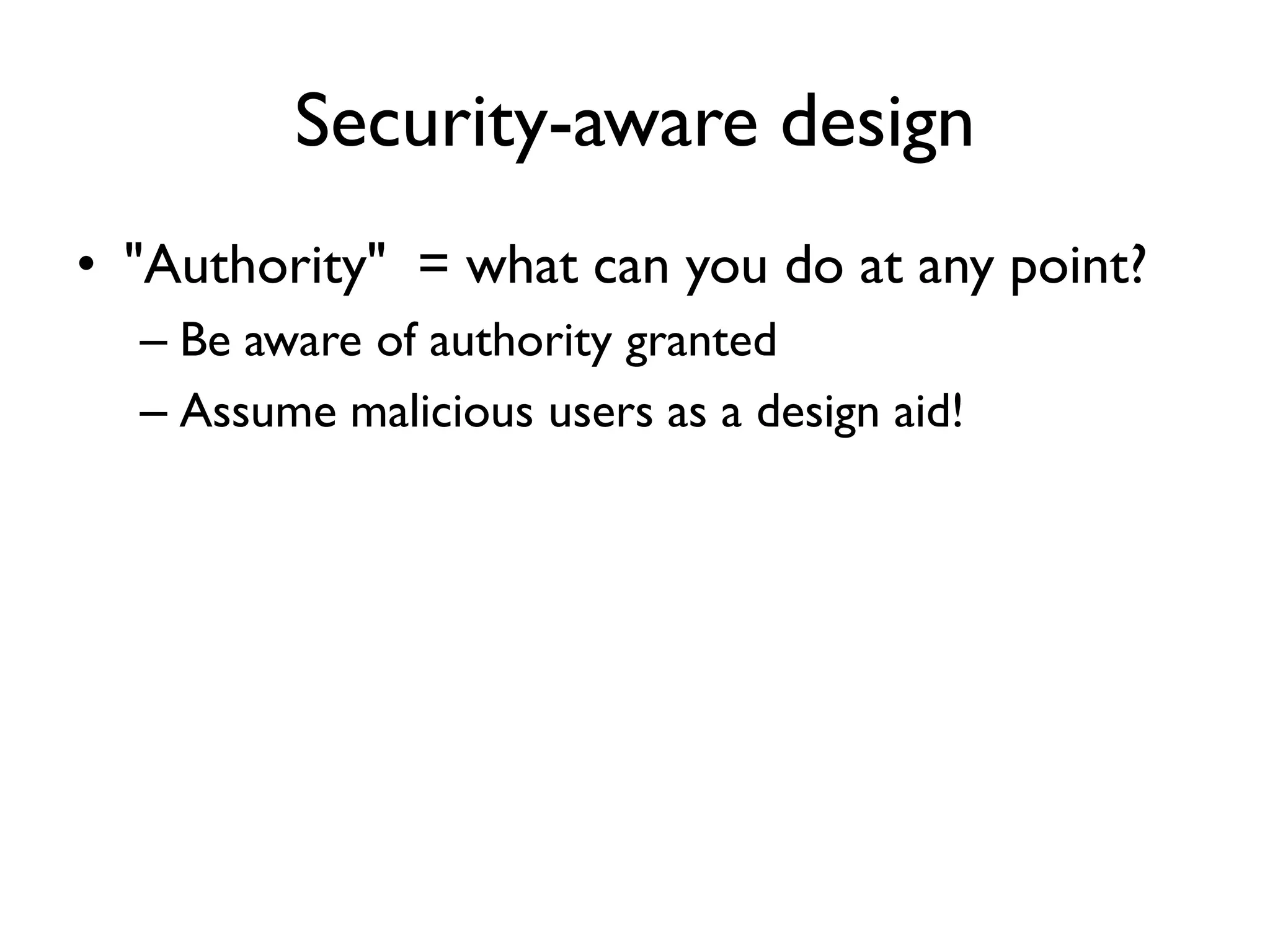 Security-aware design

• "Authority" = what can you do at any point?
– Be aware of authority granted
– Assume malicious users as a design aid!